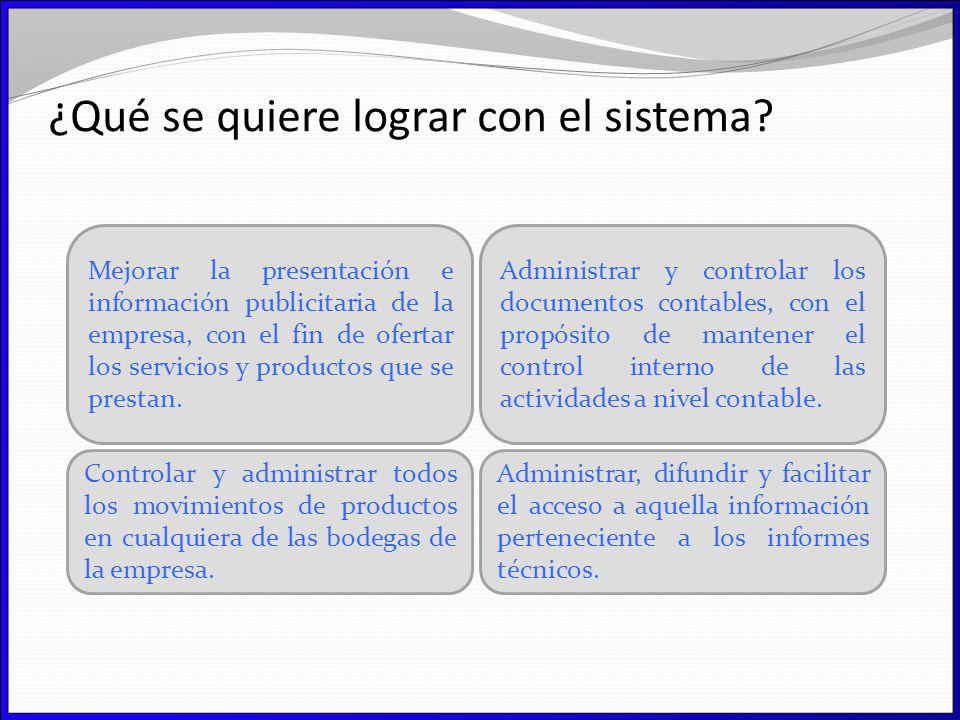 ¿Qué se quiere lograr con el sistema?

Mejorar la presentación e información publicitaria de la empresa, con el fin de ofertar los servicios y productos que se prestan.

Administrar y controlar los documentos contables, con el propósito de mantener el control interno de las actividades a nivel contable.

Controlar y administrar todos los movimientos de productos en cualquiera de las bodegas de la empresa.

Administrar, difundir y facilitar el acceso a aquella información perteneciente a los informes técnicos.